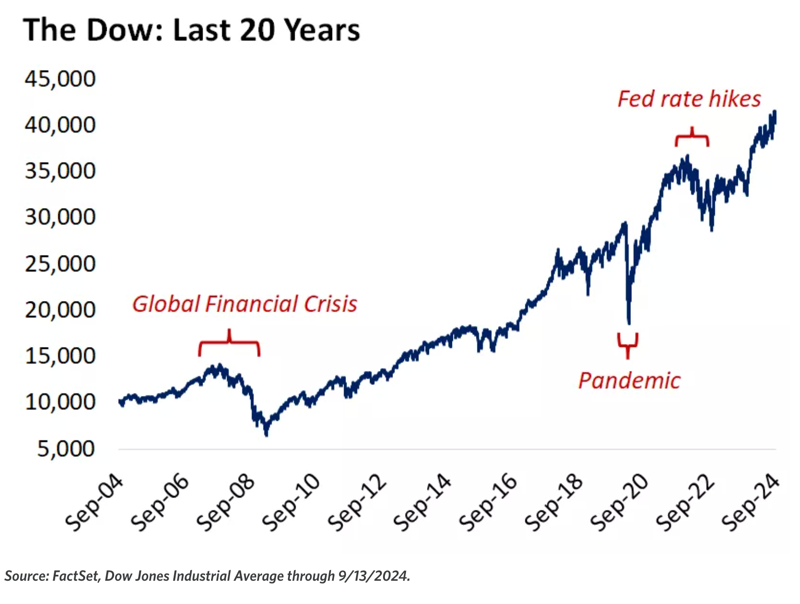 The Dow: Last 20 Years

45,000
40,000
35,000
30,000
25,000
20,000
15,000
10,000
5,000

Fed rate hikes
Global Financial Crisis
Pandemic

Sep-04
Sep-06
Sep-08
Sep-10
Sep-12
Sep-14
Sep-16
Sep-18
Sep-20
Sep-22
Sep-24

Source: FactSet, Dow Jones Industrial Average through 9/13/2024.